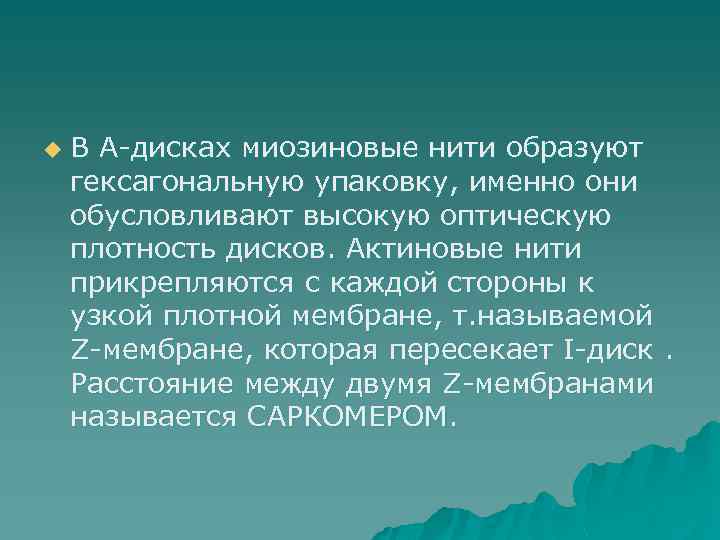 В А-дисках миозиновые нити образуют гексагональную упаковку, именно они обусловливают высокую оптическую плотность дисков. Актиновые нити прикрепляются с каждой стороны к узкой плотной мембране, т.называемой Z-мембране, которая пересекает I-диск . Расстояние между двумя Z-мембранами называется САРКОМЕРОМ.